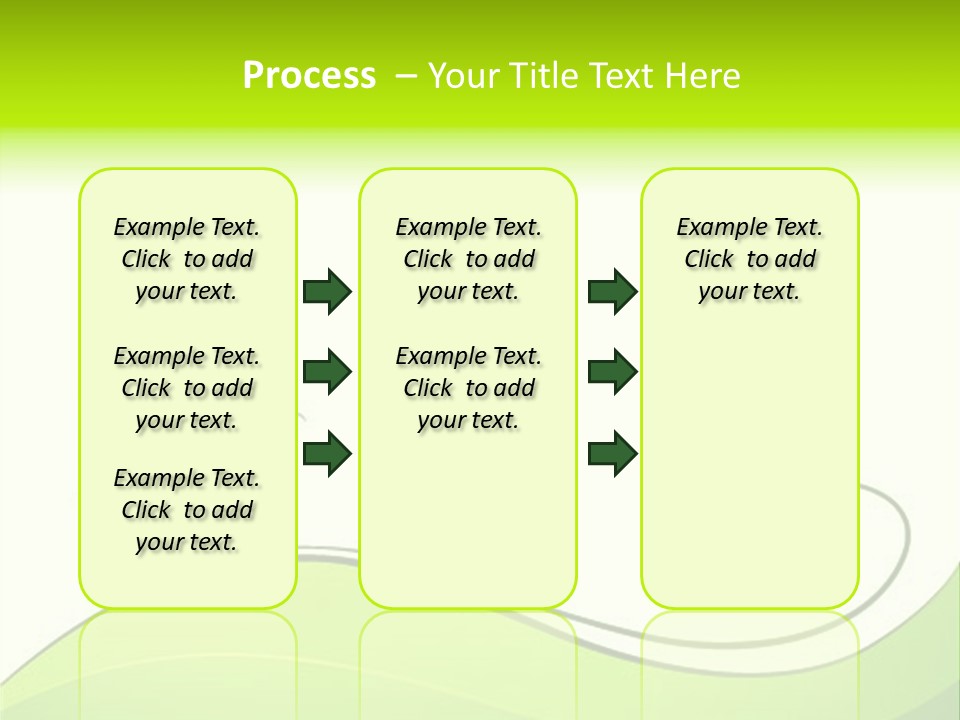 Process – Your Title Text Here

Example Text. Click to add your text.

Example Text. Click to add your text.

Example Text. Click to add your text.

Example Text. Click to add your text.

Example Text. Click to add your text.

Example Text. Click to add your text.